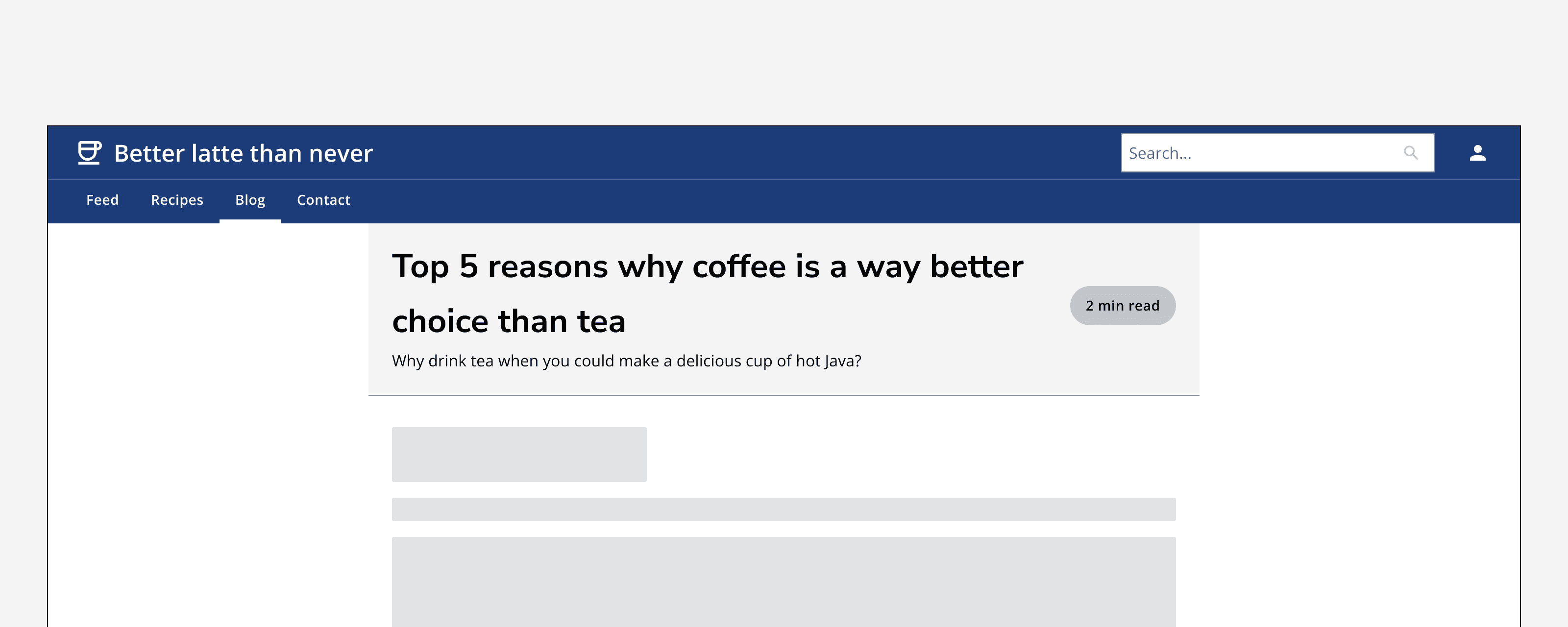 Better latte than never

Search...

Feed Recipes Blog Contact

Top 5 reasons why coffee is a way better choice than tea

2 min read

Why drink tea when you could make a delicious cup of hot Java?